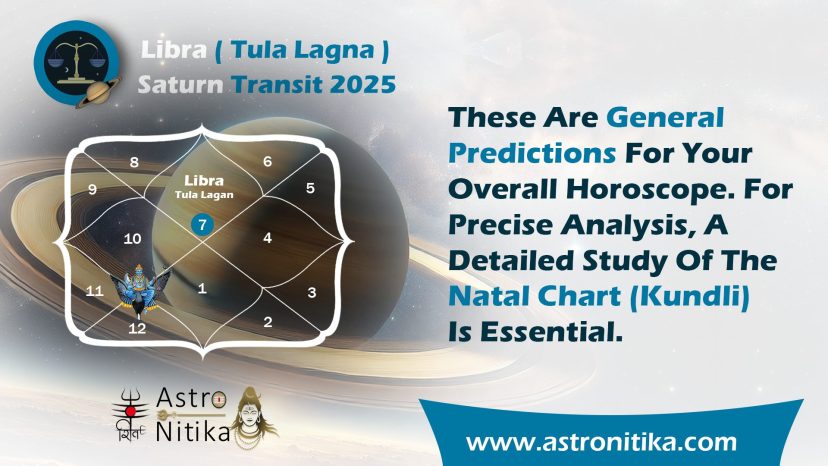 Libra ( Tula Lagna )
Saturn Transit 2025

8
6
9
Libra
Tula Lagan
5
7
10
4
11
1
3
12
2

These Are General Predictions For Your Overall Horoscope. For Precise Analysis, A Detailed Study Of The Natal Chart (Kundli) Is Essential.

शिव
Astro
Nitika

www.astronitika.com